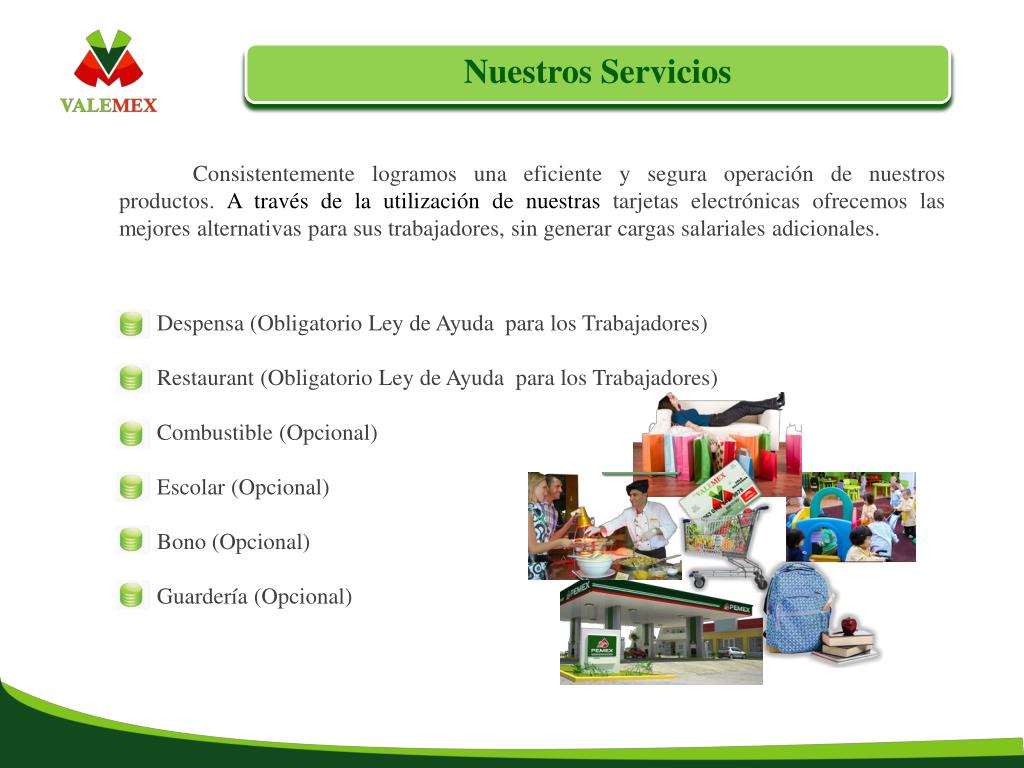 VALEMEX

Nuestros Servicios

Consistentemente logramos una eficiente y segura operación de nuestros productos. A través de la utilización de nuestras tarjetas electrónicas ofrecemos las mejores alternativas para sus trabajadores, sin generar cargas salariales adicionales.

Despensa (Obligatorio Ley de Ayuda para los Trabajadores)

Restaurant (Obligatorio Ley de Ayuda para los Trabajadores)

Combustible (Opcional)

Escolar (Opcional)

Bono (Opcional)

Guardería (Opcional)

VALEMEX

PEMEX

PEMEX

PEMEX